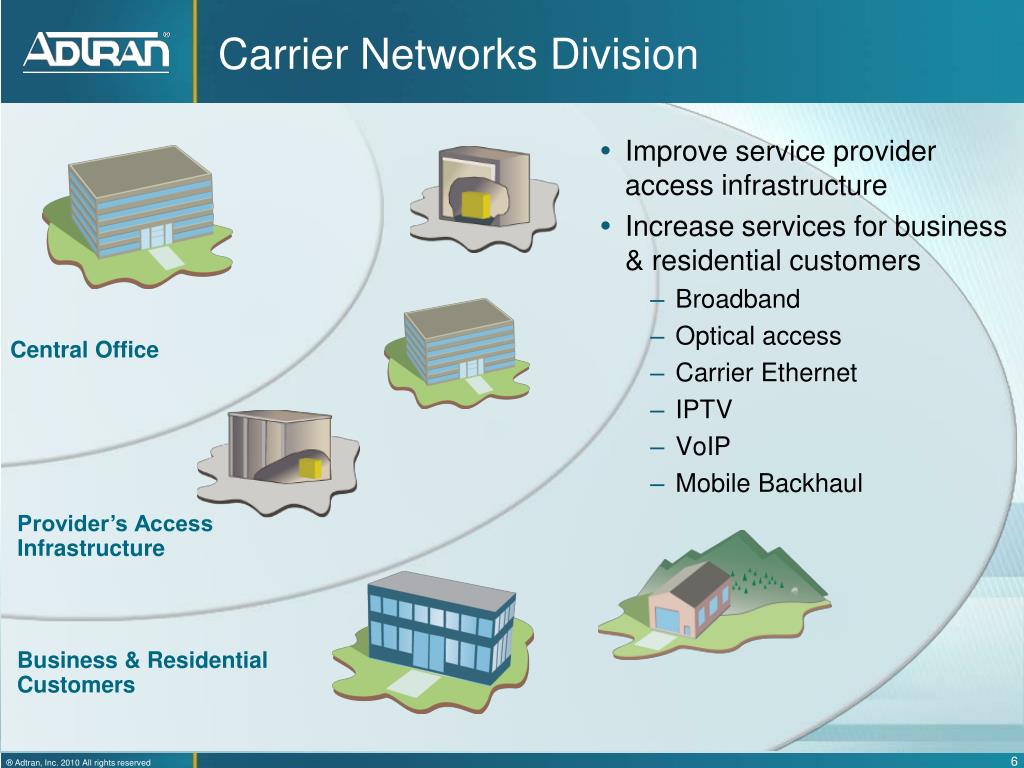 ADTRAN®

Carrier Networks Division

• Improve service provider access infrastructure
• Increase services for business & residential customers
– Broadband
– Optical access
– Carrier Ethernet
– IPTV
– VoIP
– Mobile Backhaul

Central Office

Provider's Access Infrastructure

Business & Residential Customers

® Adtran, Inc. 2010 All rights reserved

6